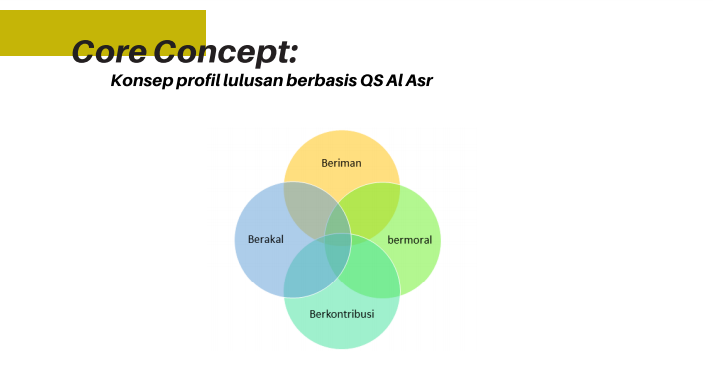 Core Concept:

Konsep profil lulusan berbasis QS Al Asr

Beriman

Berakal

bermoral

Berkontribusi